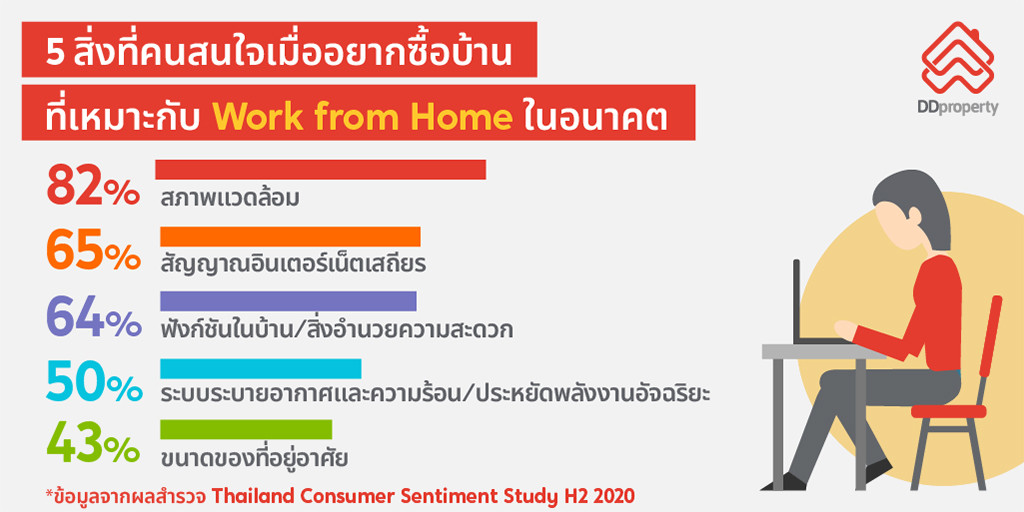 5 สิ่งที่คนสนใจเมื่ออยากซื้อบ้าน

ที่เหมาะกับ Work from Home ในอนาคต

DDproperty

82% สภาพแวดล้อม

65% สัญญาณอินเตอร์เน็ตเสถียร

64% ฟังก์ชันในบ้าน/สิ่งอำนวยความสะดวก

50% ระบบระบายอากาศและความร้อน/ประหยัดพลังงานอัจฉริยะ

43% ขนาดของที่อยู่อาศัย

*ข้อมูลจากผลสำรวจ Thailand Consumer Sentiment Study H2 2020